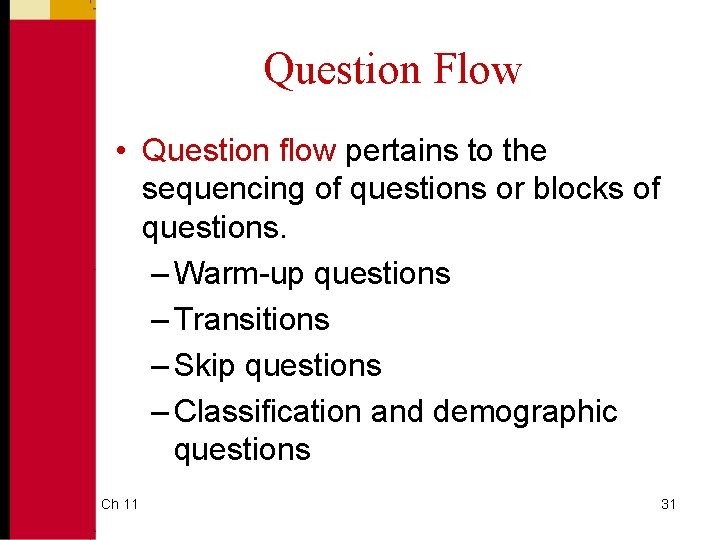 Question Flow

• Question flow pertains to the sequencing of questions or blocks of questions.
– Warm-up questions
– Transitions
– Skip questions
– Classification and demographic questions

Ch 11

31